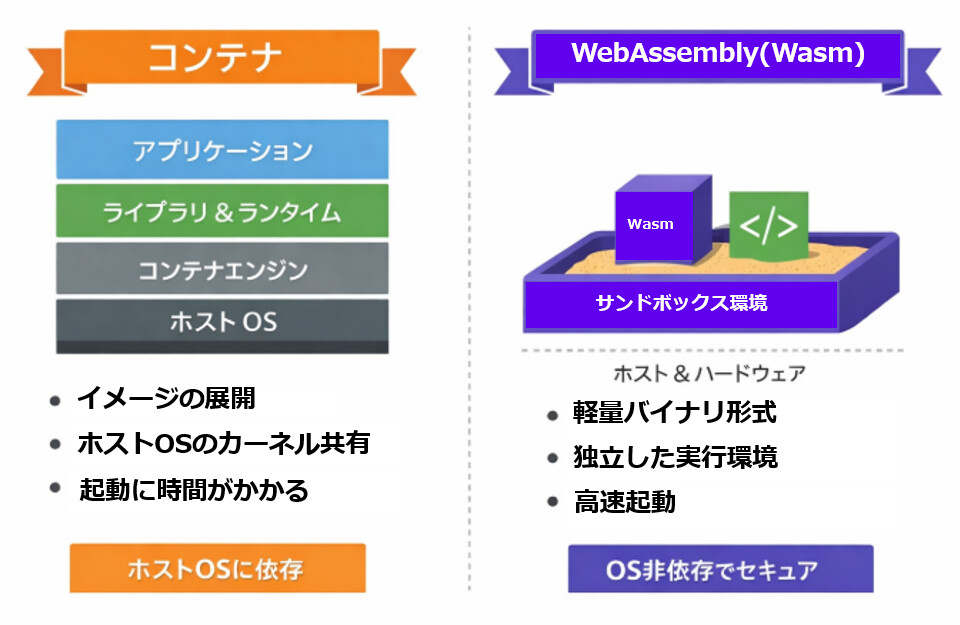 コンテナ

アプリケーション

ライブラリ＆ランタイム

コンテナエンジン

ホスト OS

• イメージの展開
• ホストOSのカーネル共有
• 起動に時間がかかる

ホストOSに依存

WebAssembly(Wasm)

Wasm

</>

サンドボックス環境

ホスト＆ハードウェア

• 軽量バイナリ形式
• 独立した実行環境
• 高速起動

OS非依存でセキュア